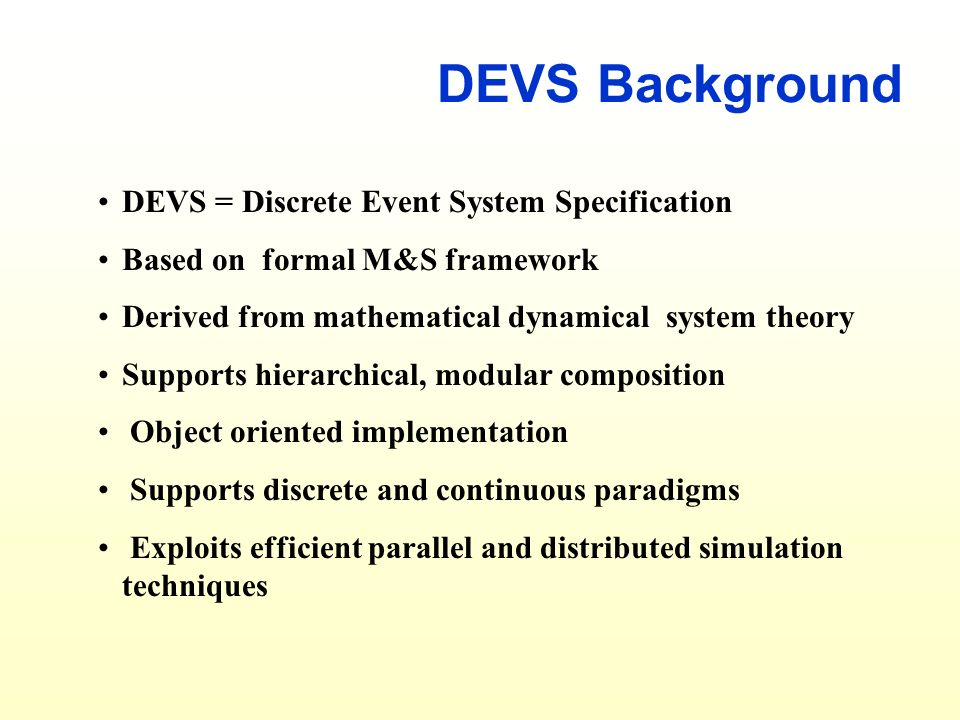 DEVS Background

• DEVS = Discrete Event System Specification
• Based on formal M&S framework
• Derived from mathematical dynamical system theory
• Supports hierarchical, modular composition
• Object oriented implementation
• Supports discrete and continuous paradigms
• Exploits efficient parallel and distributed simulation techniques